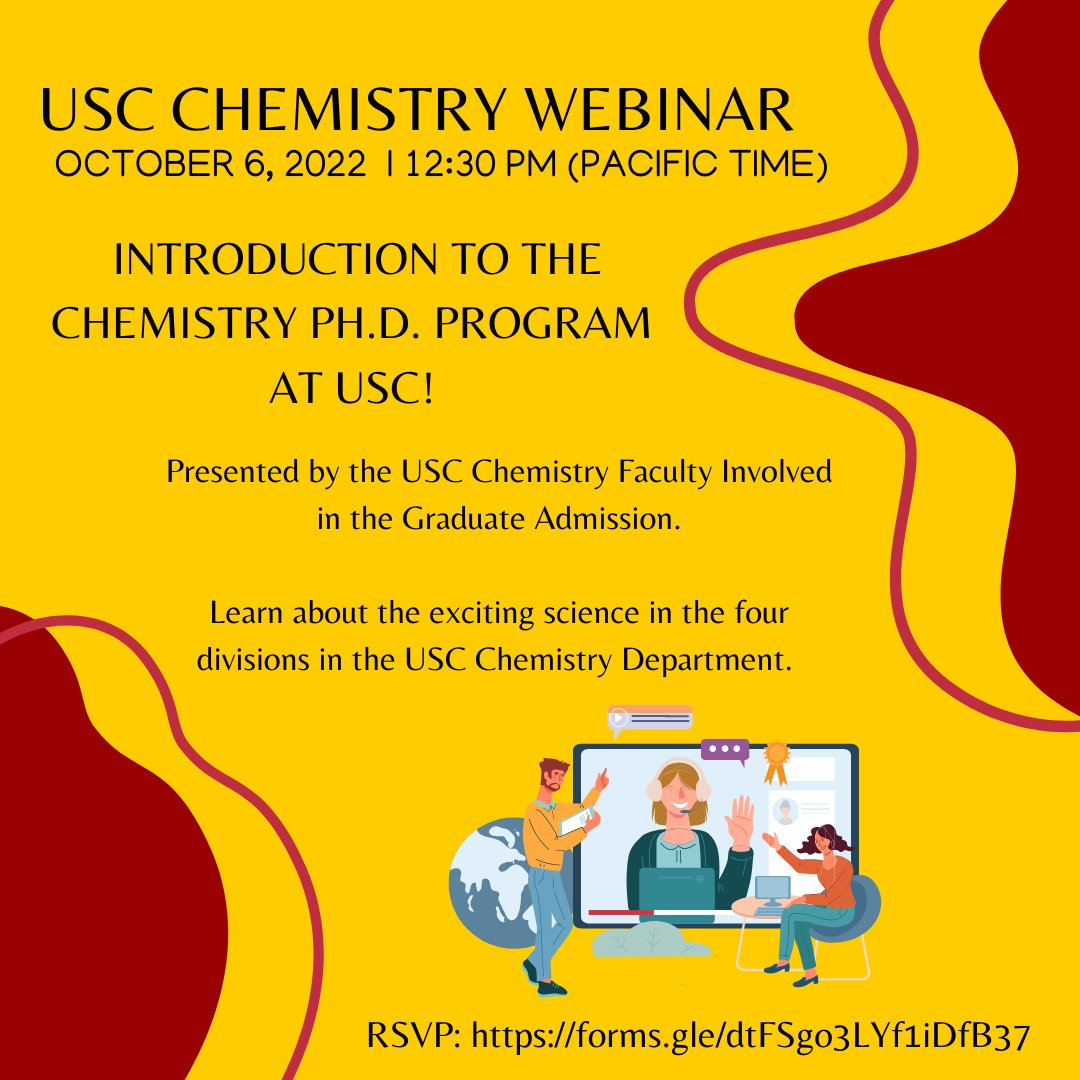 USC CHEMISTRY WEBINAR
OCTOBER 6, 2022 | 12:30 PM (PACIFIC TIME)

INTRODUCTION TO THE CHEMISTRY PH.D. PROGRAM AT USC!

Presented by the USC Chemistry Faculty Involved in the Graduate Admission.

Learn about the exciting science in the four divisions in the USC Chemistry Department.

RSVP: https://forms.gle/dtFSgo3LYf1iDfB37